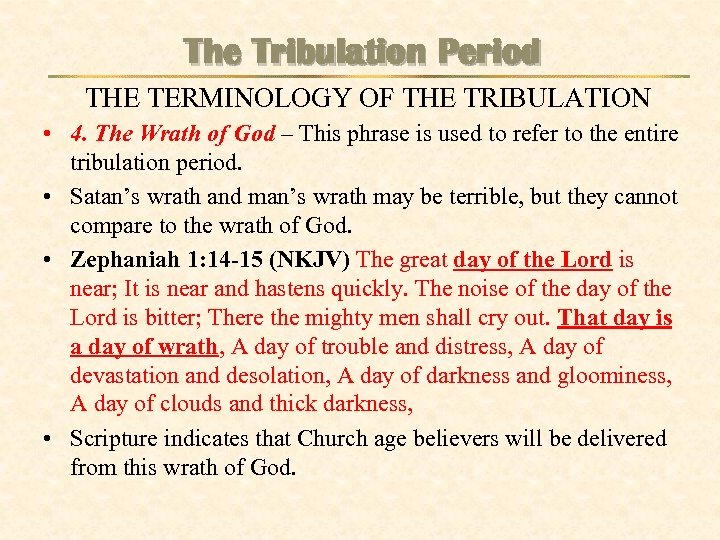 The Tribulation Period

THE TERMINOLOGY OF THE TRIBULATION

• 4. The Wrath of God – This phrase is used to refer to the entire tribulation period.

• Satan’s wrath and man’s wrath may be terrible, but they cannot compare to the wrath of God.

• Zephaniah 1:14-15 (NKJV) The great day of the Lord is near; It is near and hastens quickly. The noise of the day of the Lord is bitter; There the mighty men shall cry out. That day is a day of wrath, A day of trouble and distress, A day of devastation and desolation, A day of darkness and gloominess, A day of clouds and thick darkness,

• Scripture indicates that Church age believers will be delivered from this wrath of God.